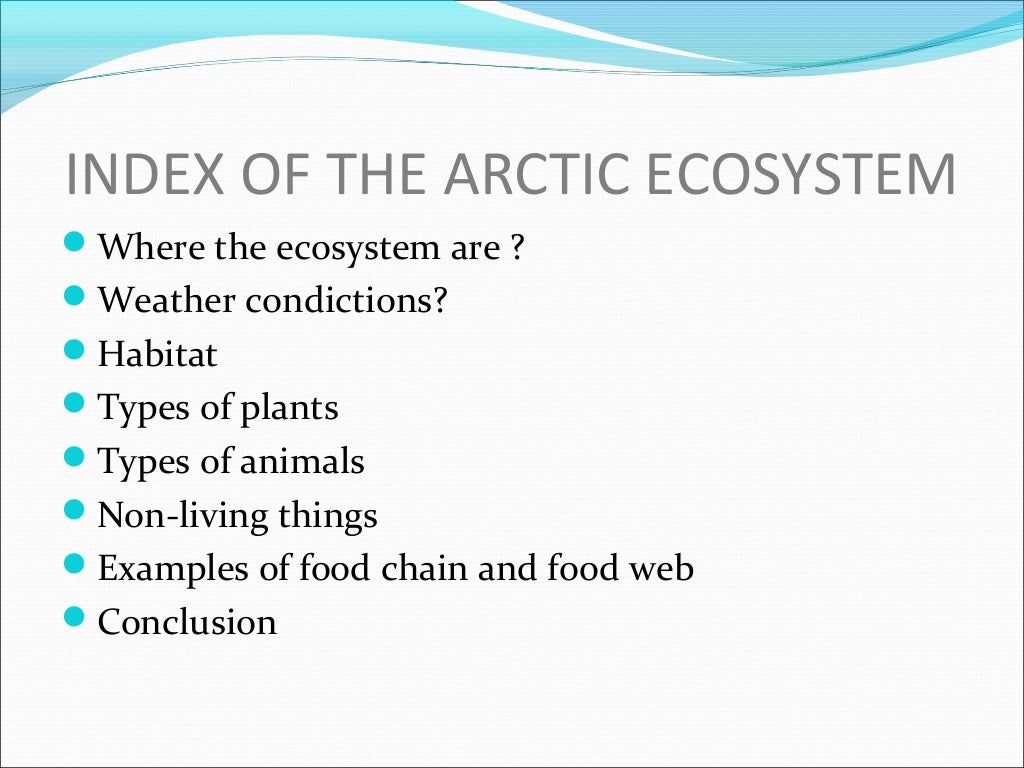 INDEX OF THE ARCTIC ECOSYSTEM

- Where the ecosystem are ?
- Weather condictions?
- Habitat
- Types of plants
- Types of animals
- Non-living things
- Examples of food chain and food web
- Conclusion